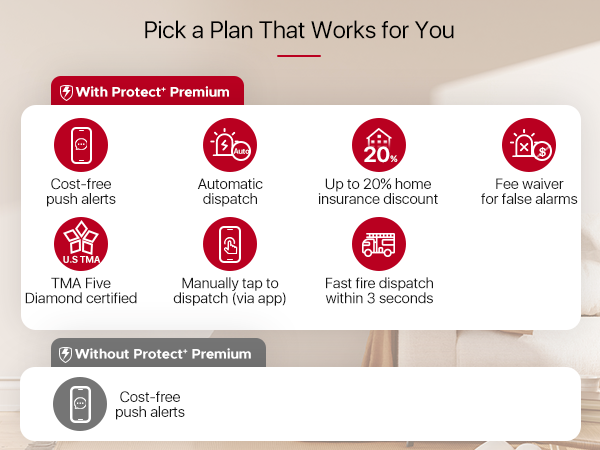 Pick a Plan That Works for You

With Protect⁺ Premium

Cost-free push alerts

Auto

Automatic dispatch

20%

Up to 20% home insurance discount

Fee waiver for false alarms

U.S TMA

TMA Five Diamond certified

Manually tap to dispatch (via app)

Fast fire dispatch within 3 seconds

Without Protect⁺ Premium

Cost-free push alerts